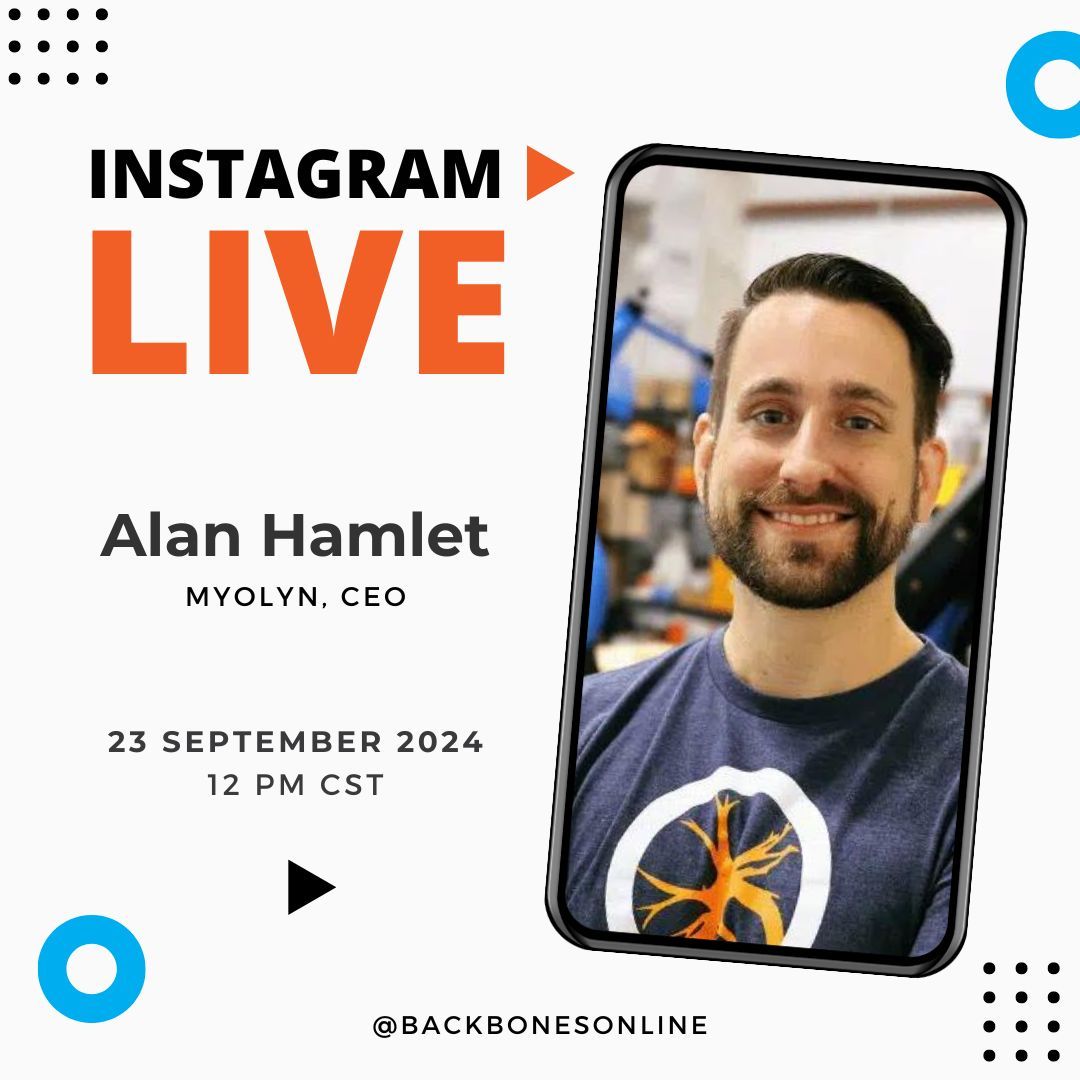 INSTAGRAM
LIVE

Alan Hamlet
MYOLYN, CEO

23 SEPTEMBER 2024
12 PM CST

@BACKBONESONLINE